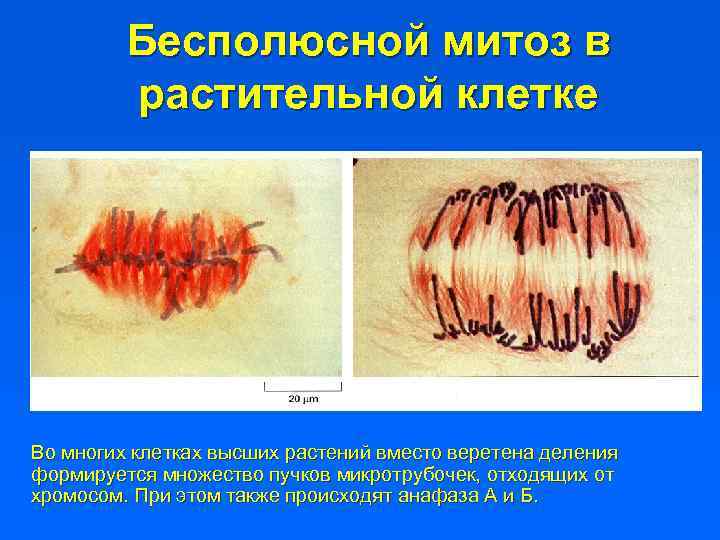 Бесполюсной митоз в растительной клетке

20 μm

Во многих клетках высших растений вместо веретена деления формируется множество пучков микротрубочек, отходящих от хромосом. При этом также происходят анафаза А и Б.